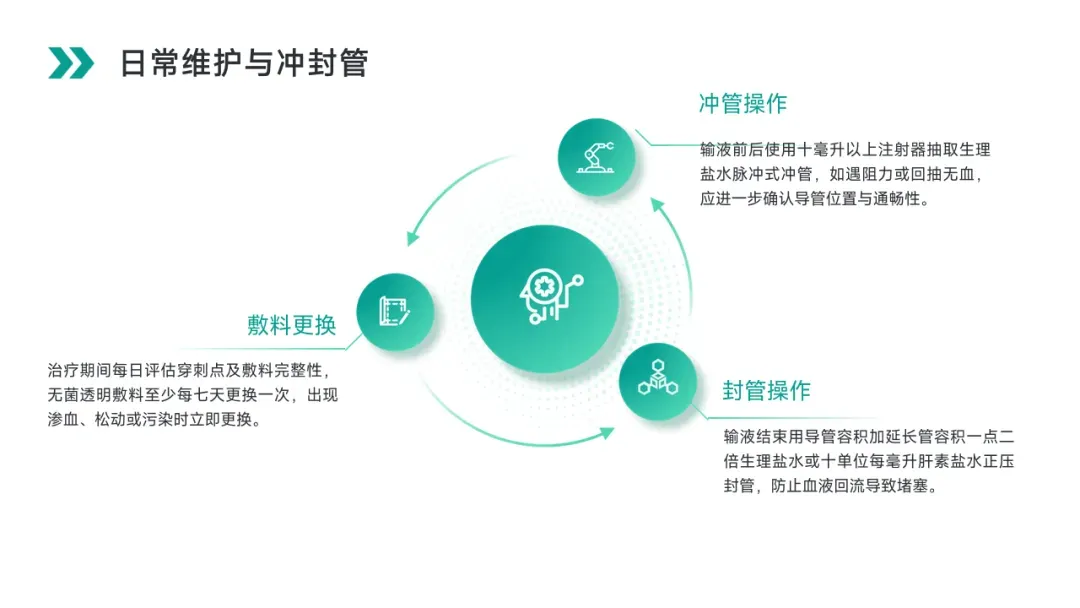 日常维护与冲封管

冲管操作

输液前后使用十毫升以上注射器抽取生理盐水脉冲式冲管，如遇阻力或回抽无血，应进一步确认导管位置与通畅性。

敷料更换

治疗期间每日评估穿刺点及敷料完整性，无菌透明敷料至少每七天更换一次，出现渗血、松动或污染时立即更换。

封管操作

输液结束用导管容积加延长管容积一点二倍生理盐水或十单位每毫升肝素盐水正压封管，防止血液回流导致堵塞。